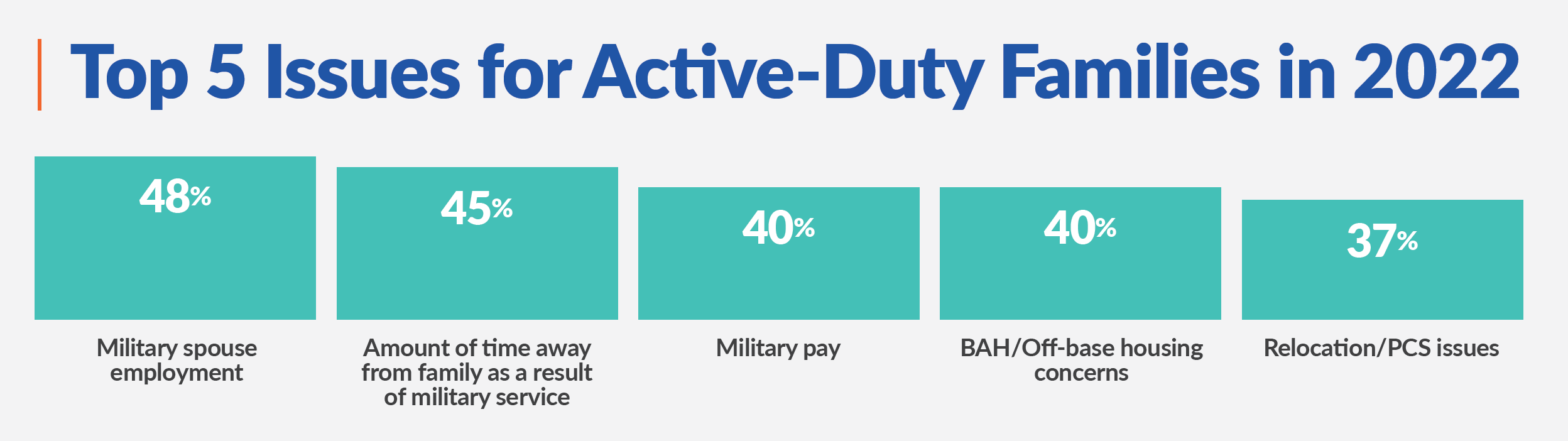 Top 5 Issues for Active-Duty Families in 2022

48%

Military spouse employment

45%

Amount of time away from family as a result of military service

40%

Military pay

40%

BAH/Off-base housing concerns

37%

Relocation/PCS issues